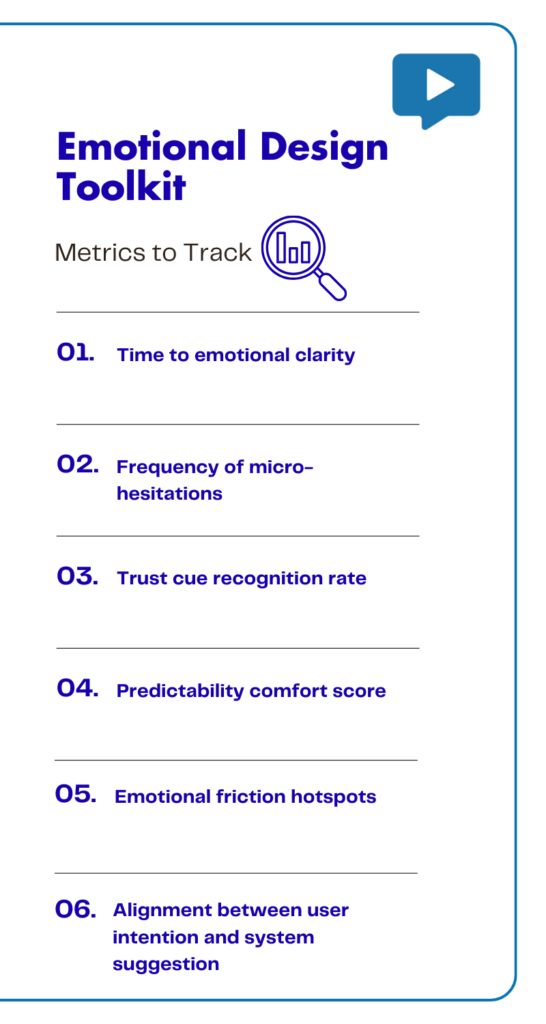 Emotional Design Toolkit

Metrics to Track

01. Time to emotional clarity

02. Frequency of micro-hesitations

03. Trust cue recognition rate

04. Predictability comfort score

05. Emotional friction hotspots

06. Alignment between user intention and system suggestion